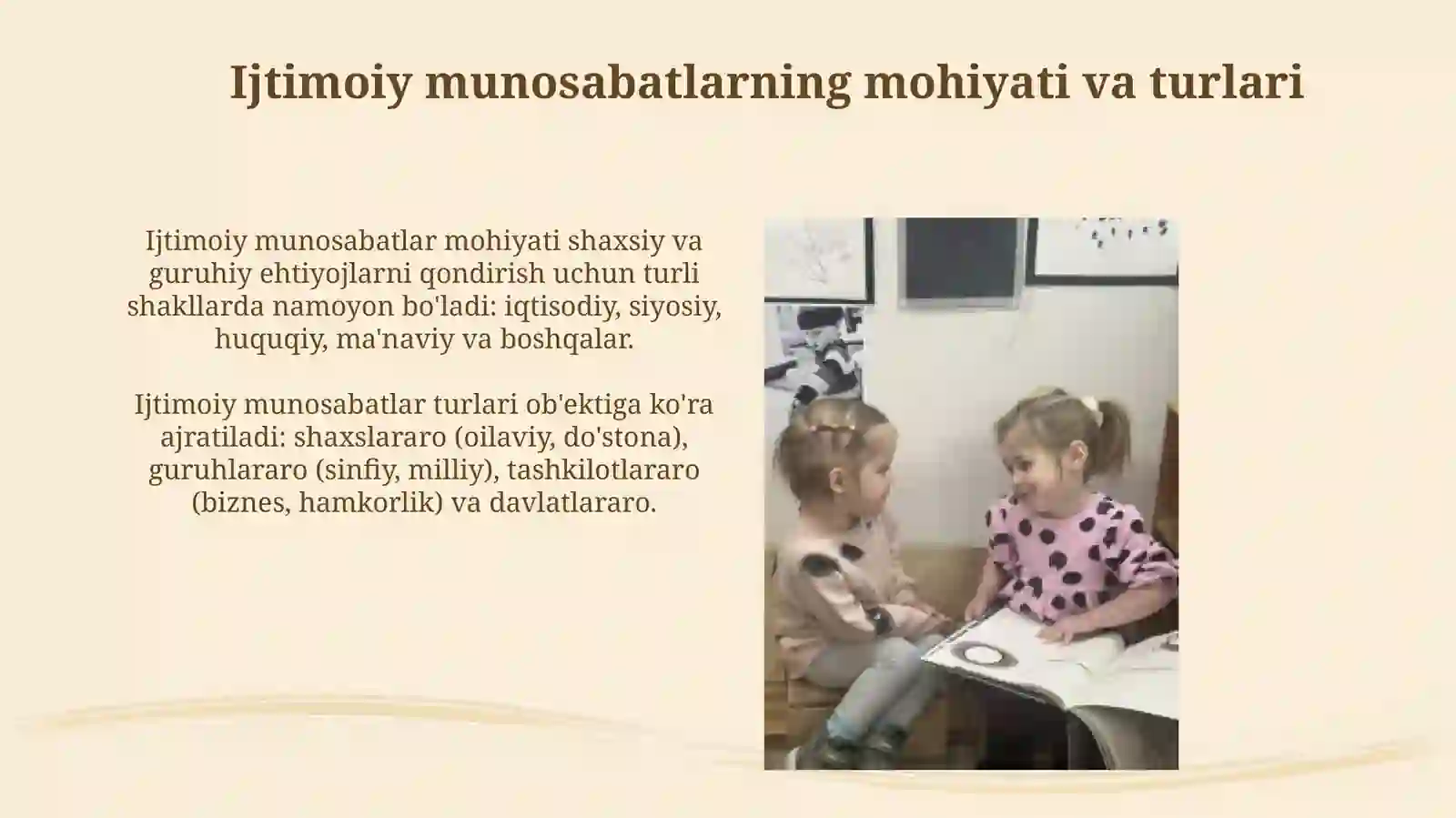 Ijtimoiy munosabatlarning mohiyati va turlari

Ijtimoiy munosabatlar mohiyati shaxsiy va guruhiy ehtiyojlarni qondirish uchun turli shakllarda namoyon bo'ladi: iqtisodiy, siyosiy, huquqiy, ma'naviy va boshqalar.

Ijtimoiy munosabatlar turlari ob'ektiga ko'ra ajratiladi: shaxslararo (oilaviy, do'stona), guruhlararo (sinfiy, milliy), tashkilotlararo (biznes, hamkorlik) va davlatlararo.